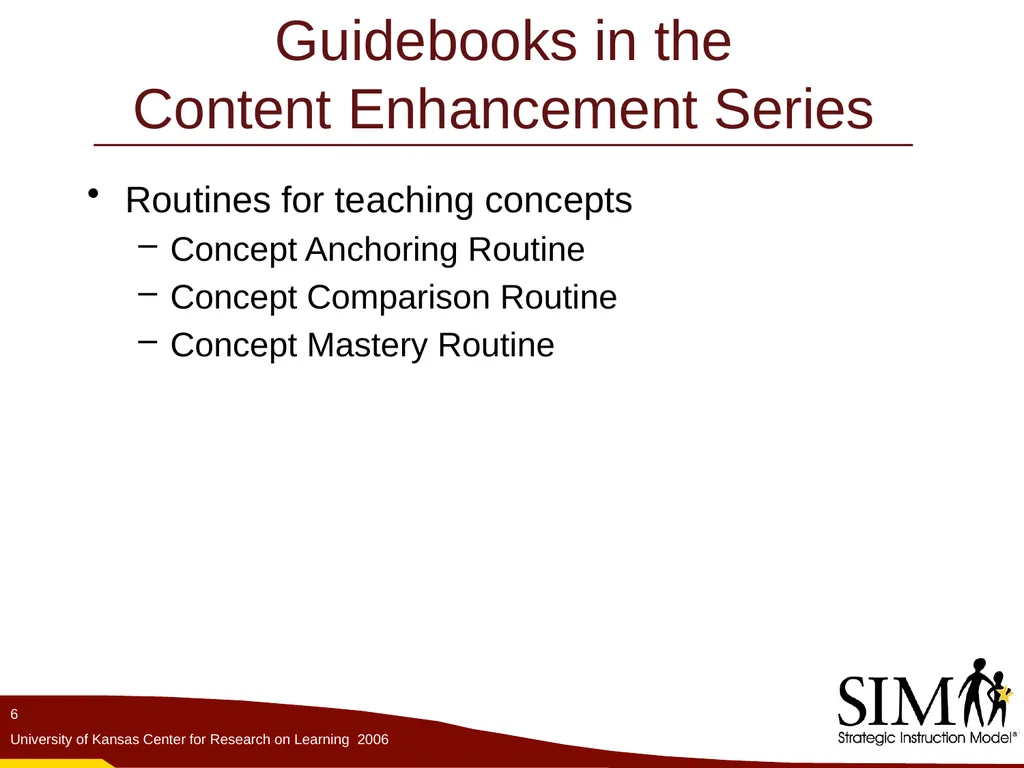 Guidebooks in the
Content Enhancement Series

• Routines for teaching concepts
– Concept Anchoring Routine
– Concept Comparison Routine
– Concept Mastery Routine

6

University of Kansas Center for Research on Learning 2006

SIM
Strategic Instruction Model®